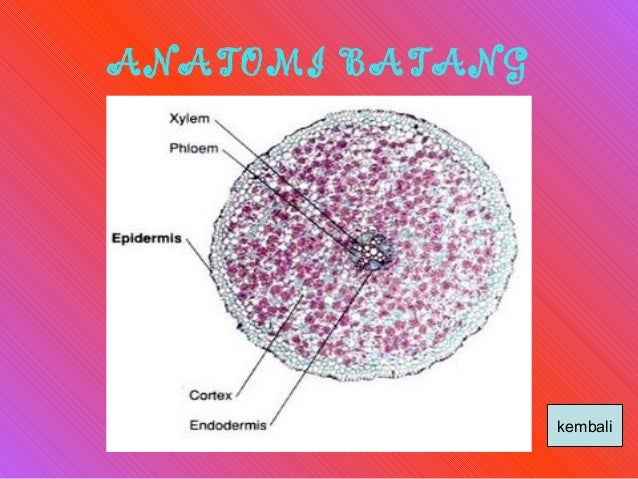 ANATOMI BATANG

Xylem
Phloem
Epidermis
Cortex
Endodermis

kembali